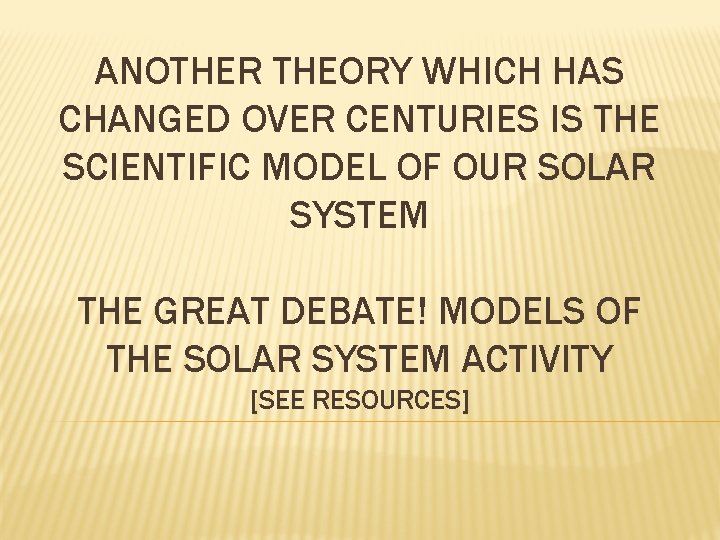 ANOTHER THEORY WHICH HAS CHANGED OVER CENTURIES IS THE SCIENTIFIC MODEL OF OUR SOLAR SYSTEM

THE GREAT DEBATE! MODELS OF THE SOLAR SYSTEM ACTIVITY
[SEE RESOURCES]